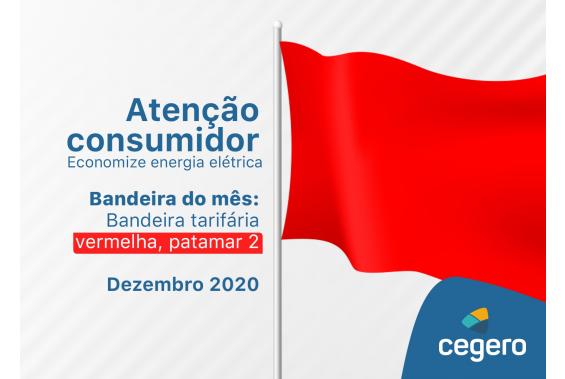 Atenção consumidor
Economize energia elétrica

Bandeira do mês:
Bandeira tarifária vermelha, patamar 2

Dezembro 2020

cegero